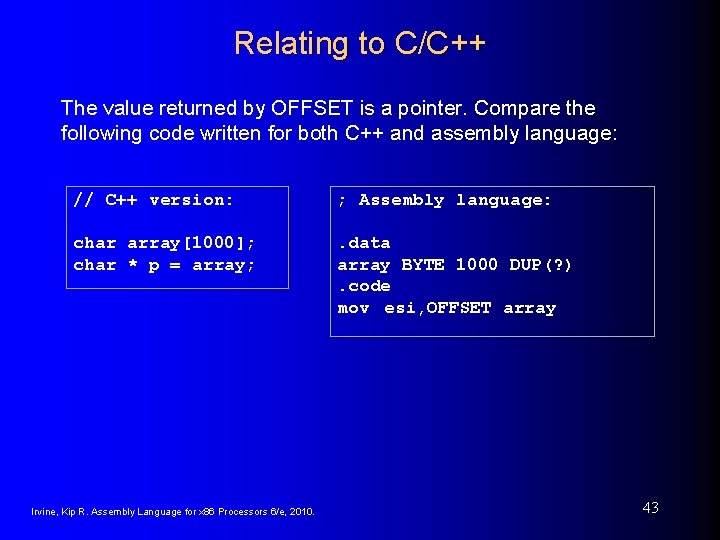 Relating to C/C++

The value returned by OFFSET is a pointer. Compare the following code written for both C++ and assembly language:

// C++ version:

char array[1000];
char * p = array;

; Assembly language:

.data
array BYTE 1000 DUP(?)
.code
mov esi,OFFSET array

Irvine, Kip R. Assembly Language for x86 Processors 6/e, 2010.

43